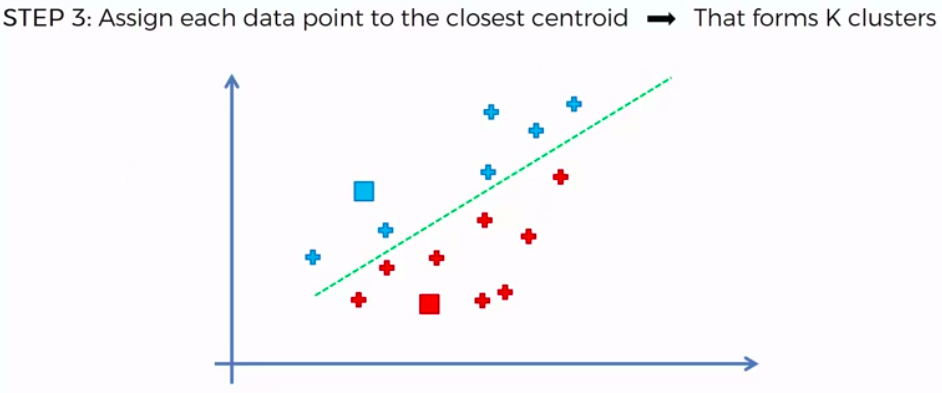 STEP 3: Assign each data point to the closest centroid ➡ That forms K clusters